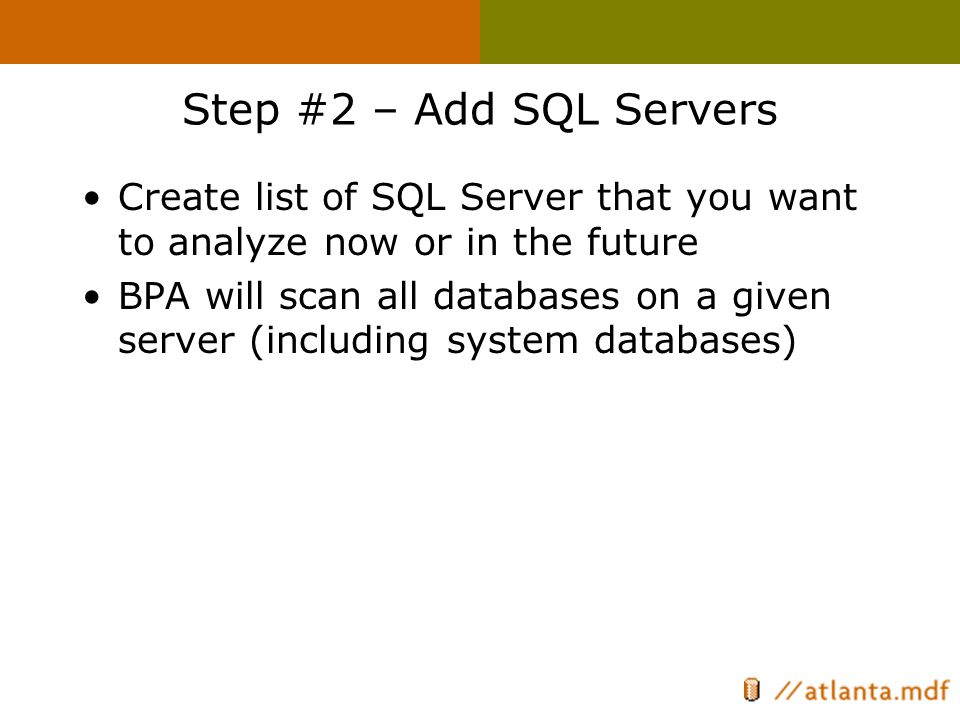 Step #2 – Add SQL Servers

• Create list of SQL Server that you want to analyze now or in the future
• BPA will scan all databases on a given server (including system databases)

//atlanta.mdf